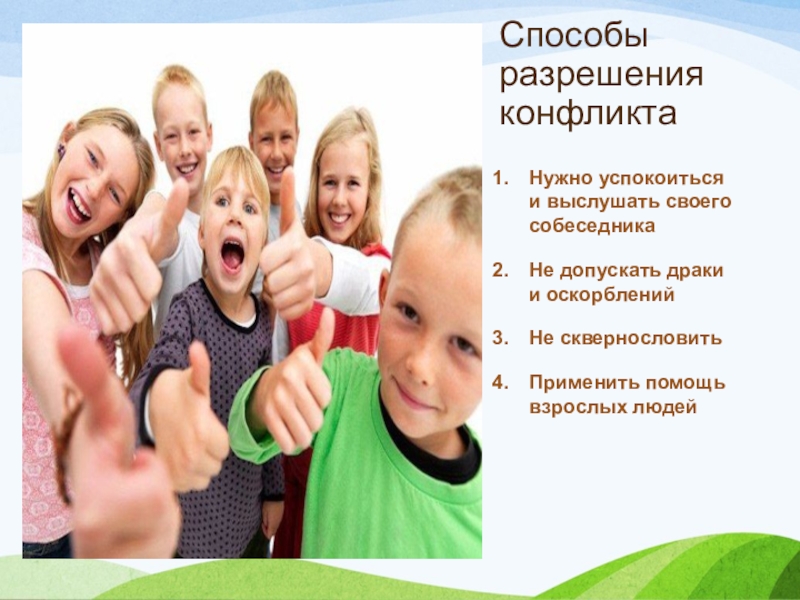 Способы разрешения конфликта

1. Нужно успокоиться и выслушать своего собеседника

2. Не допускать драки и оскорблений

3. Не сквернословить

4. Применить помощь взрослых людей